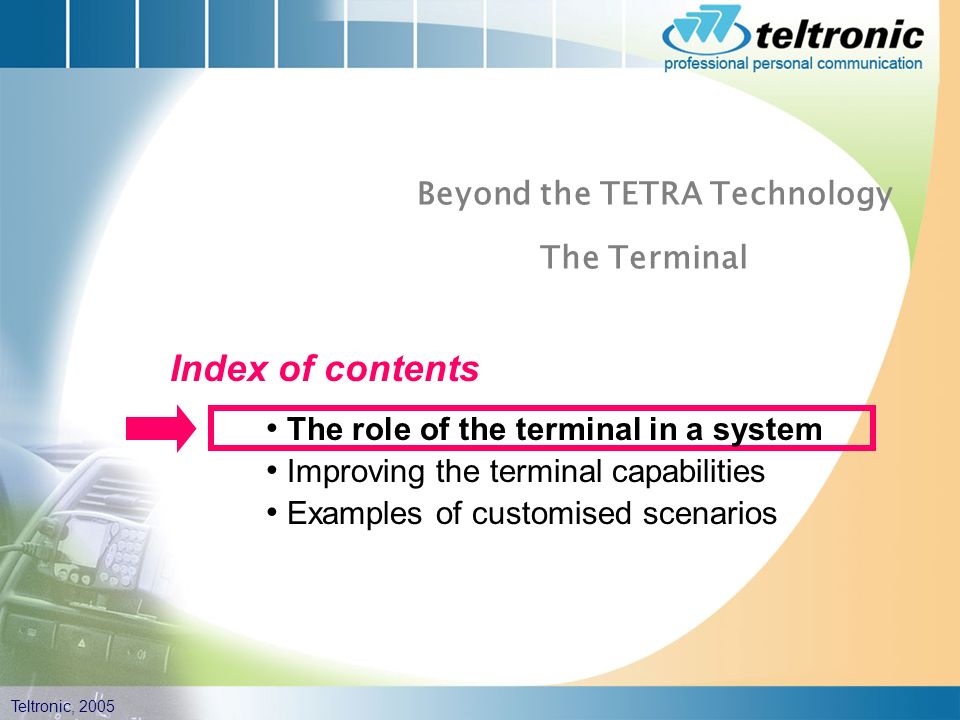 teltronic
professional personal communication

Beyond the TETRA Technology

The Terminal

Index of contents

• The role of the terminal in a system
• Improving the terminal capabilities
• Examples of customised scenarios

Teltronic, 2005